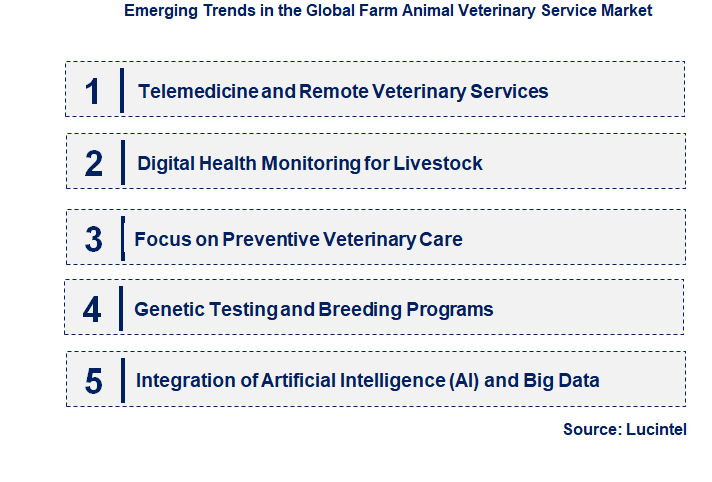 Emerging Trends in the Global Farm Animal Veterinary Service Market

1 Telemedicine and Remote Veterinary Services

2 Digital Health Monitoring for Livestock

3 Focus on Preventive Veterinary Care

4 Genetic Testing and Breeding Programs

5 Integration of Artificial Intelligence (AI) and Big Data

Source: Lucintel